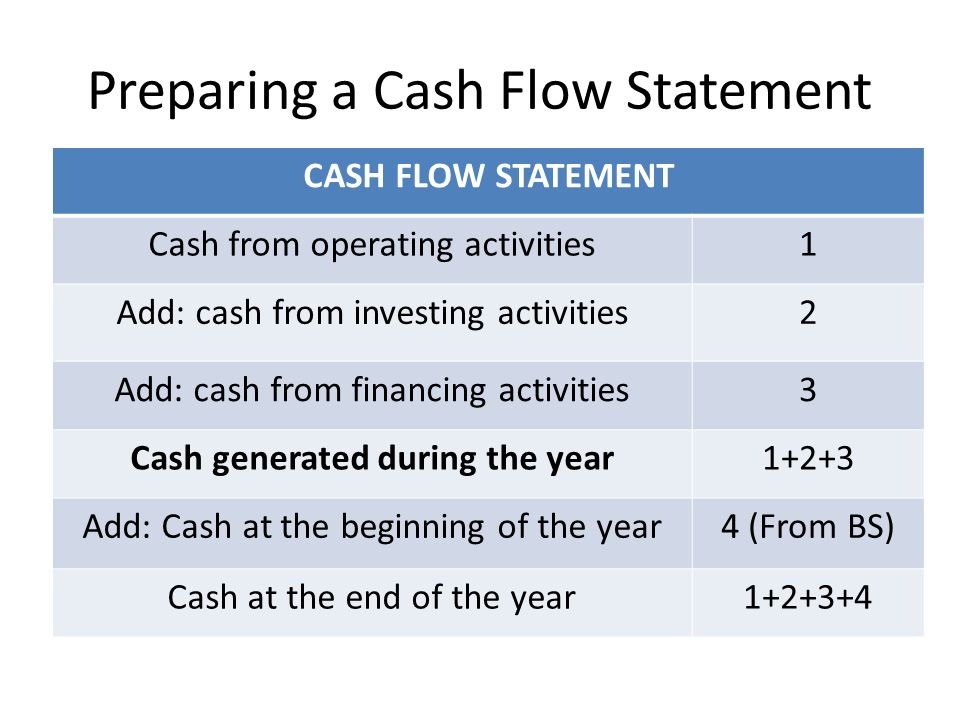 Preparing a Cash Flow Statement

| CASH FLOW STATEMENT | |
|---|---|
| Cash from operating activities | 1 |
| Add: cash from investing activities | 2 |
| Add: cash from financing activities | 3 |
| **Cash generated during the year** | 1+2+3 |
| Add: Cash at the beginning of the year | 4 (From BS) |
| Cash at the end of the year | 1+2+3+4 |